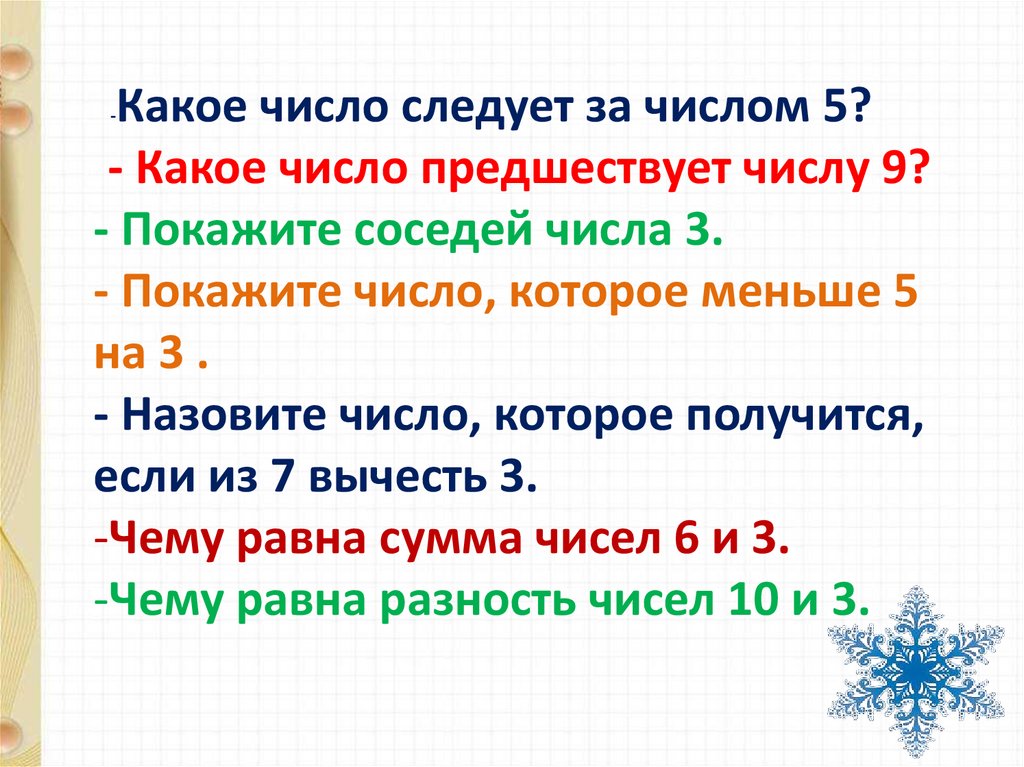 -Какое число следует за числом 5?
- Какое число предшествует числу 9?
- Покажите соседей числа 3.
- Покажите число, которое меньше 5 на 3 .
- Назовите число, которое получится, если из 7 вычесть 3.
-Чему равна сумма чисел 6 и 3.
-Чему равна разность чисел 10 и 3.